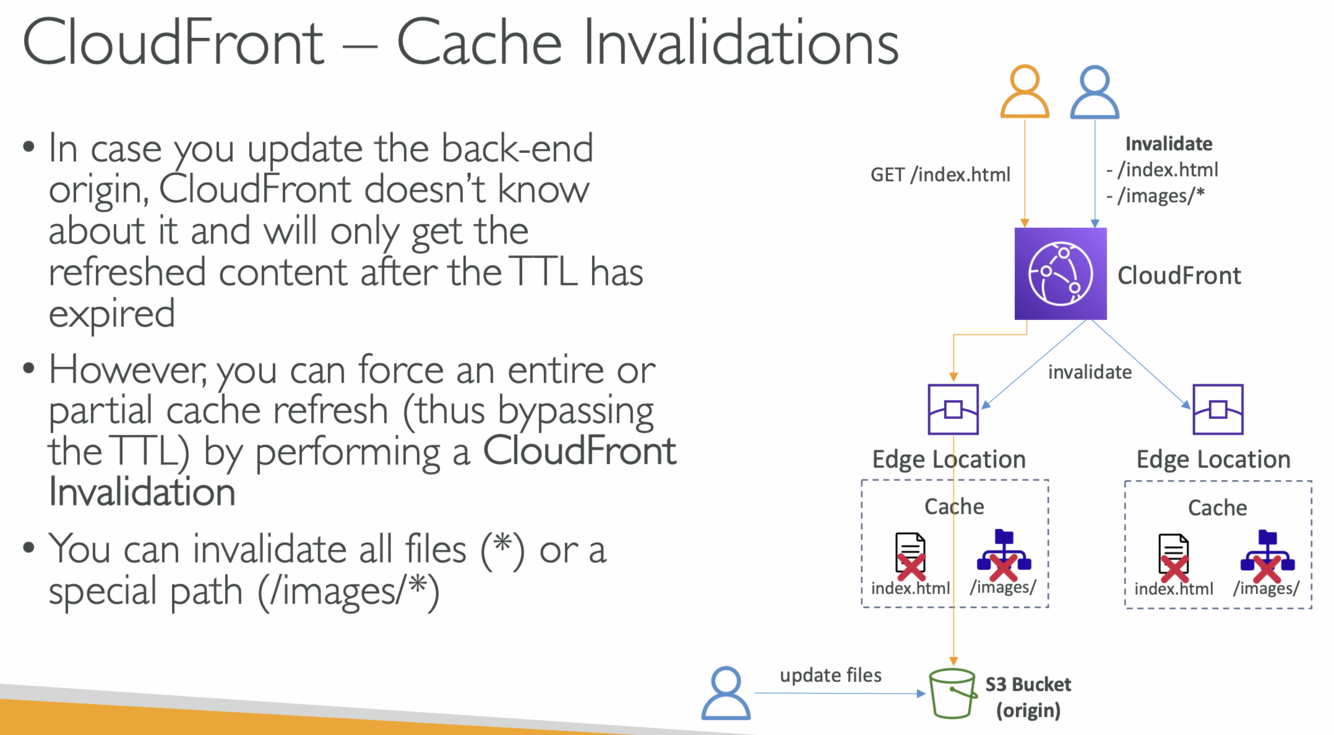 CloudFront – Cache Invalidations

• In case you update the back-end origin, CloudFront doesn't know about it and will only get the refreshed content after the TTL has expired

• However, you can force an entire or partial cache refresh (thus bypassing the TTL) by performing a CloudFront Invalidation

• You can invalidate all files (*) or a special path (/images/*)

GET /index.html

Invalidate
- /index.html
- /images/*

CloudFront

invalidate

Edge Location

Cache

index.html

/images/

Edge Location

Cache

index.html

/images/

update files

S3 Bucket (origin)